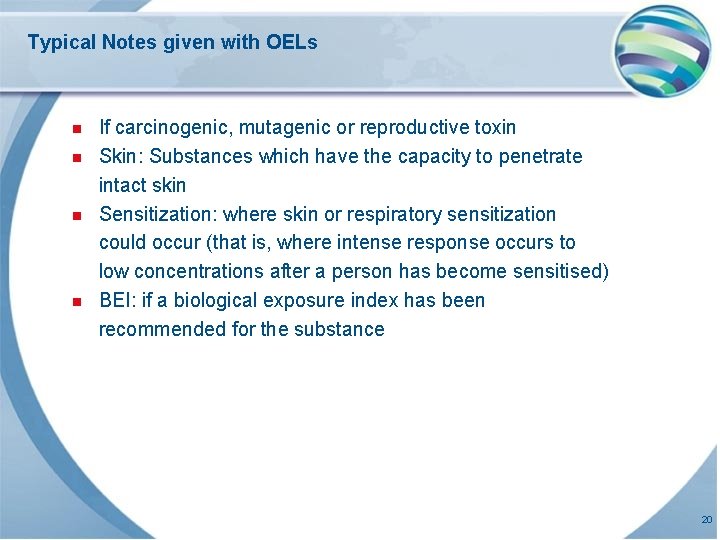 Typical Notes given with OELs

- If carcinogenic, mutagenic or reproductive toxin
- Skin: Substances which have the capacity to penetrate intact skin
- Sensitization: where skin or respiratory sensitization could occur (that is, where intense response occurs to low concentrations after a person has become sensitised)
- BEI: if a biological exposure index has been recommended for the substance

20